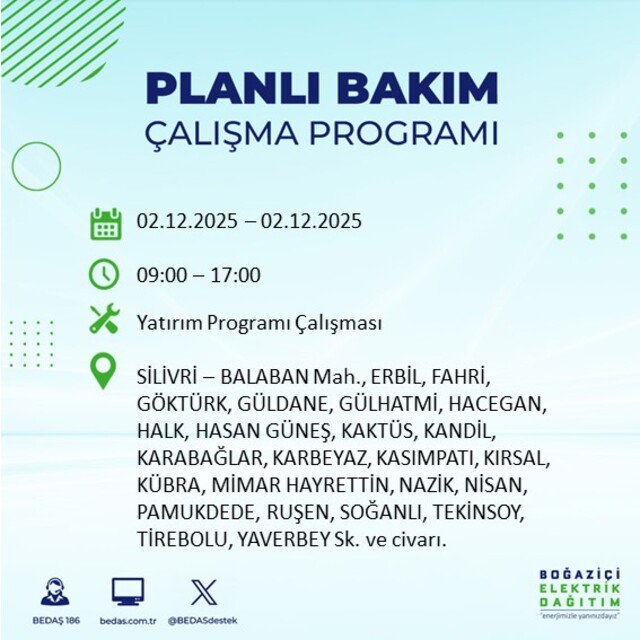 PLANLI BAKIM
ÇALIŞMA PROGRAMI

02.12.2025 – 02.12.2025

09:00 – 17:00

Yatırım Programı Çalışması

SİLİVRİ – BALABAN Mah., ERBİL, FAHRİ, GÖKTÜRK, GÜLDANE, GÜLHATMİ, HACEGAN, HALK, HASAN GÜNEŞ, KAKTÜS, KANDİL, KARABAĞLAR, KARBEYAZ, KASIMPATI, KIRSAL, KÜBRA, MİMAR HAYRETTİN, NAZİK, NİSAN, PAMUKDEDE, RUŞEN, SOĞANLI, TEKİNSOY, TİREBOLU, YAVERBEY Sk. ve civarı.

BEDAŞ 186
bedas.com.tr
@BEDASdestek

BOĞAZİÇİ
ELEKTRİK
DAĞITIM
"enerjimizle yanınızdayız"